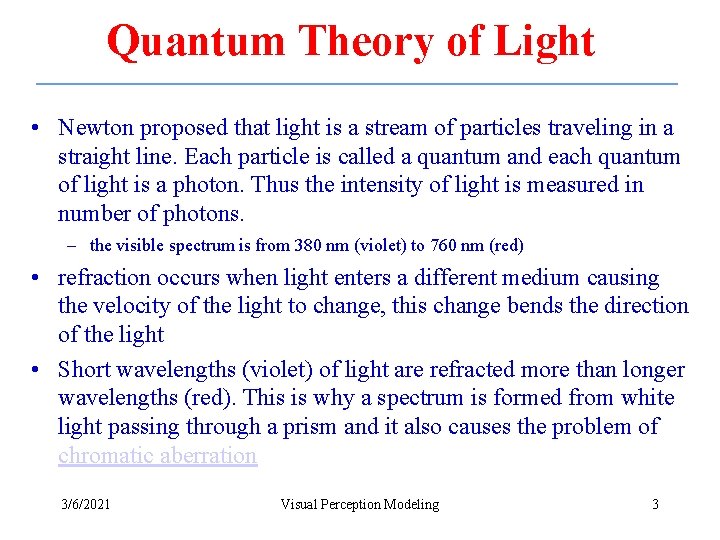 Quantum Theory of Light

• Newton proposed that light is a stream of particles traveling in a straight line. Each particle is called a quantum and each quantum of light is a photon. Thus the intensity of light is measured in number of photons.

– the visible spectrum is from 380 nm (violet) to 760 nm (red)

• refraction occurs when light enters a different medium causing the velocity of the light to change, this change bends the direction of the light

• Short wavelengths (violet) of light are refracted more than longer wavelengths (red). This is why a spectrum is formed from white light passing through a prism and it also causes the problem of chromatic aberration

3/6/2021 Visual Perception Modeling 3